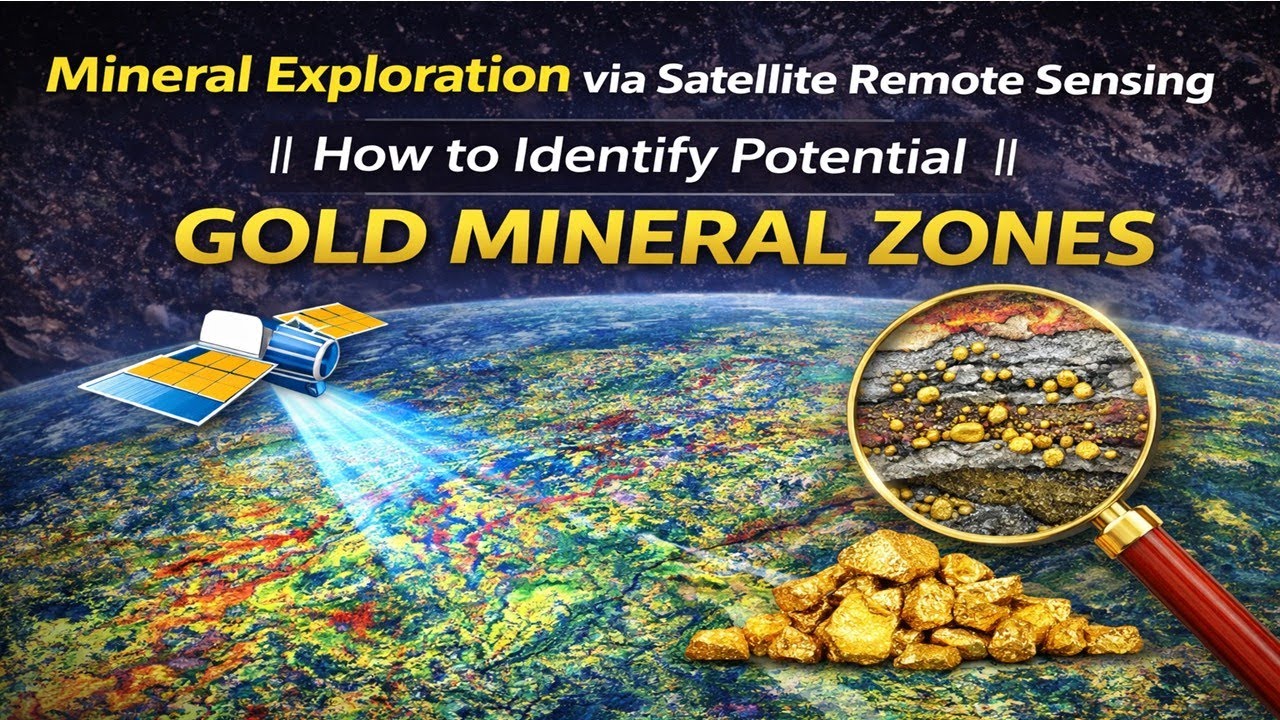 Mineral Exploration via Satellite Remote Sensing

|| How to Identify Potential ||

GOLD MINERAL ZONES